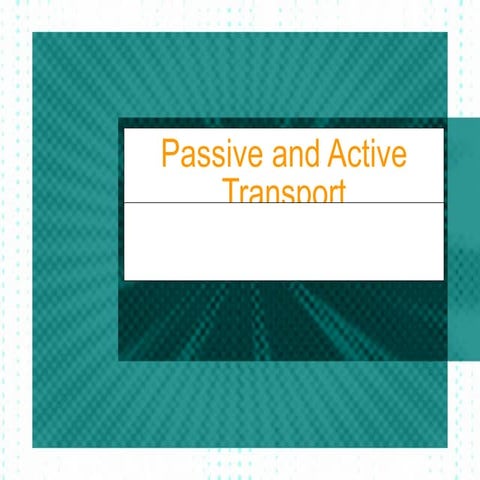 Passive and Active Transport